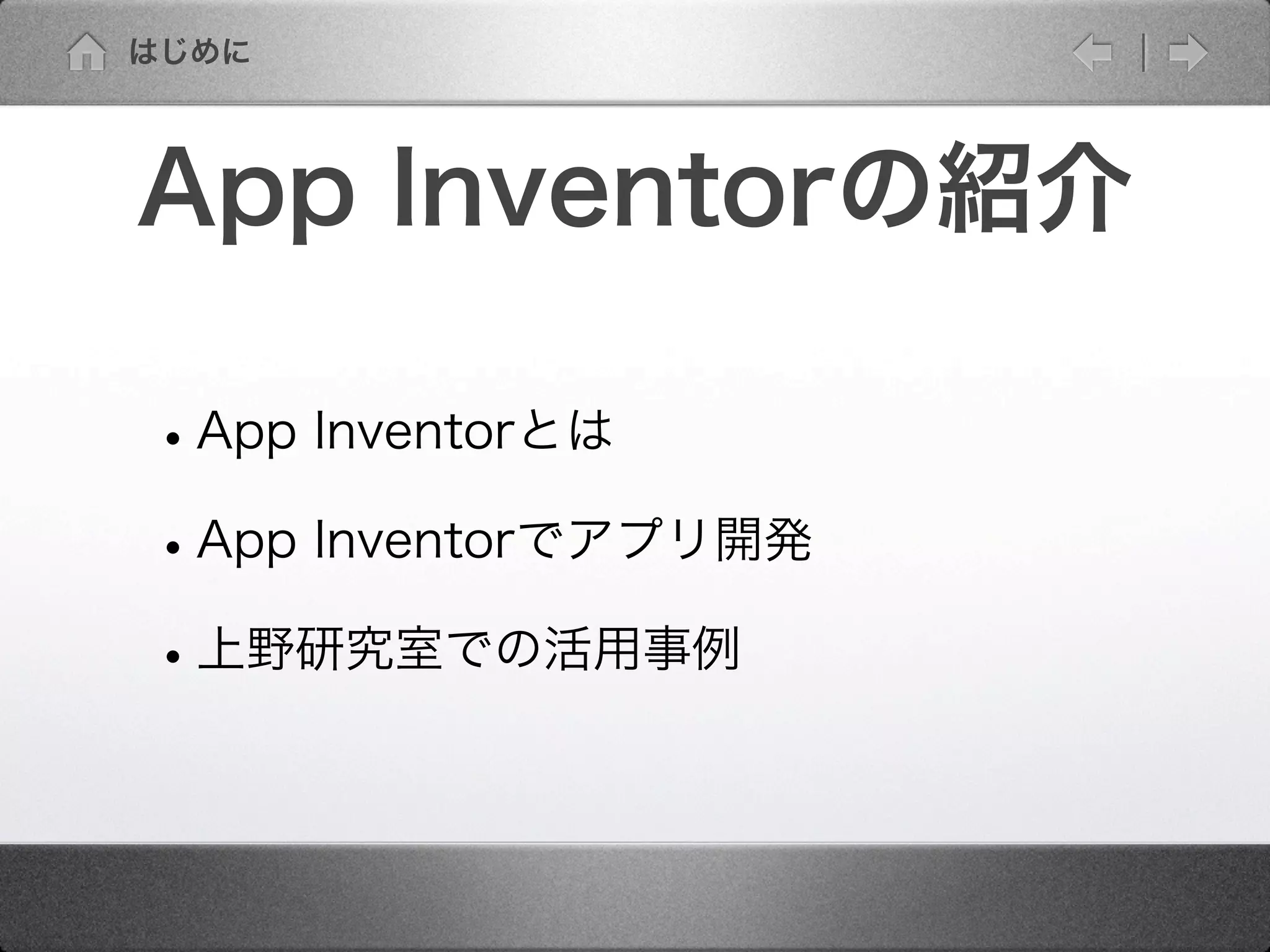 はじめに

App Inventorの紹介

• App Inventorとは

• App Inventorでアプリ開発

• 上野研究室での活用事例